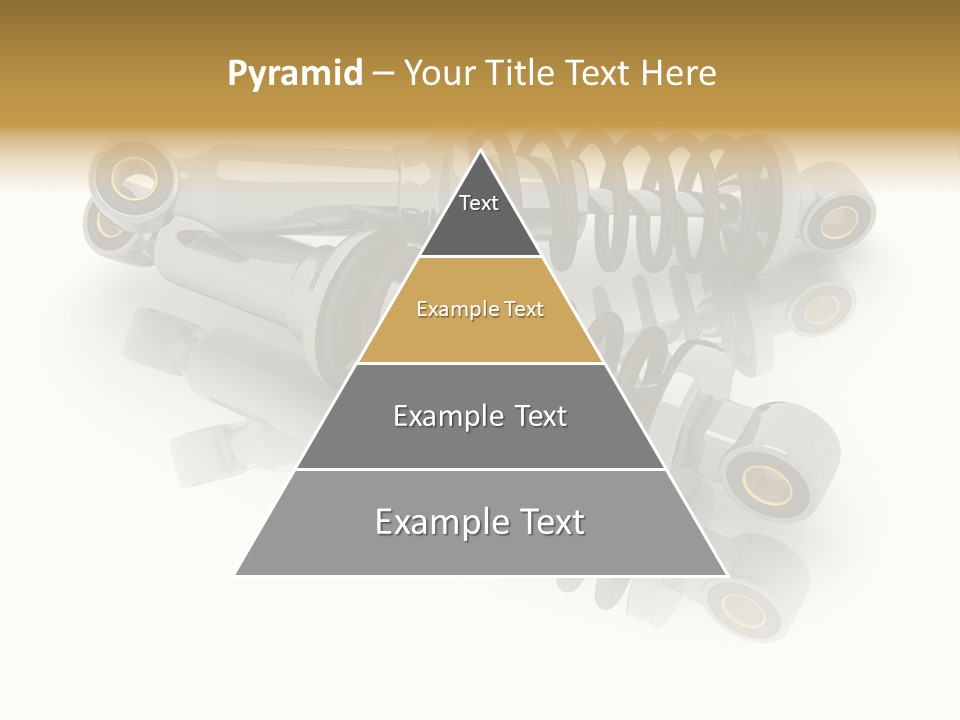 Pyramid – Your Title Text Here

Text

Example Text

Example Text

Example Text